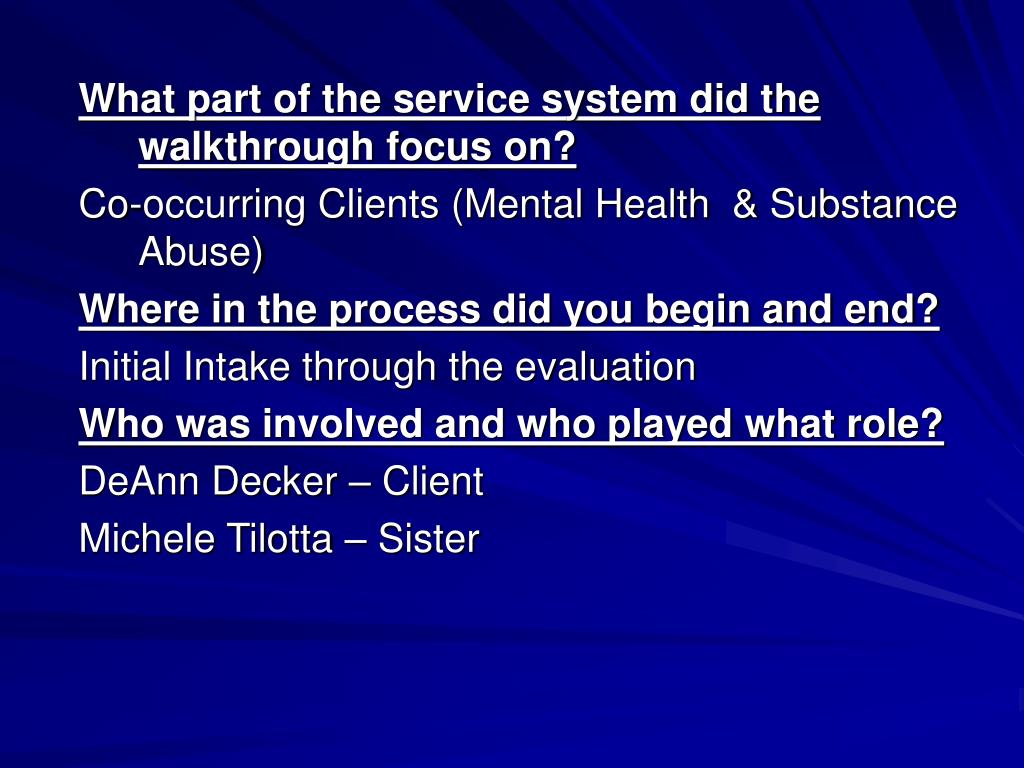 What part of the service system did the walkthrough focus on?

Co-occurring Clients (Mental Health & Substance Abuse)

Where in the process did you begin and end?

Initial Intake through the evaluation

Who was involved and who played what role?

DeAnn Decker – Client

Michele Tilotta – Sister